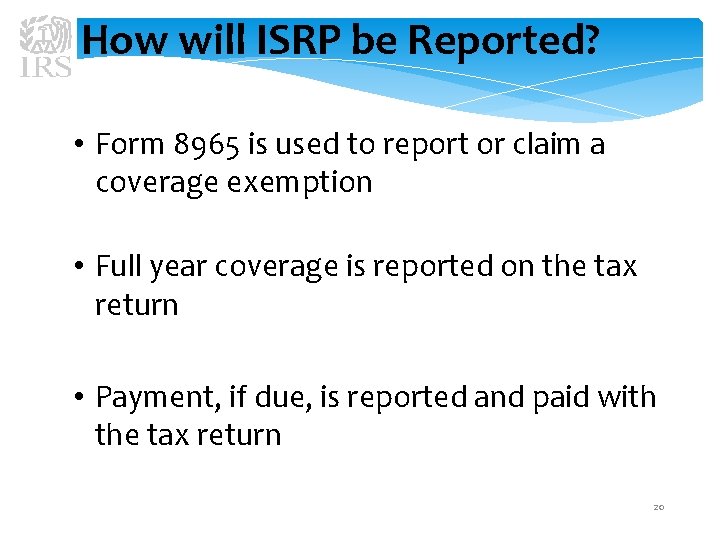 IRS

How will ISRP be Reported?

• Form 8965 is used to report or claim a coverage exemption

• Full year coverage is reported on the tax return

• Payment, if due, is reported and paid with the tax return

20